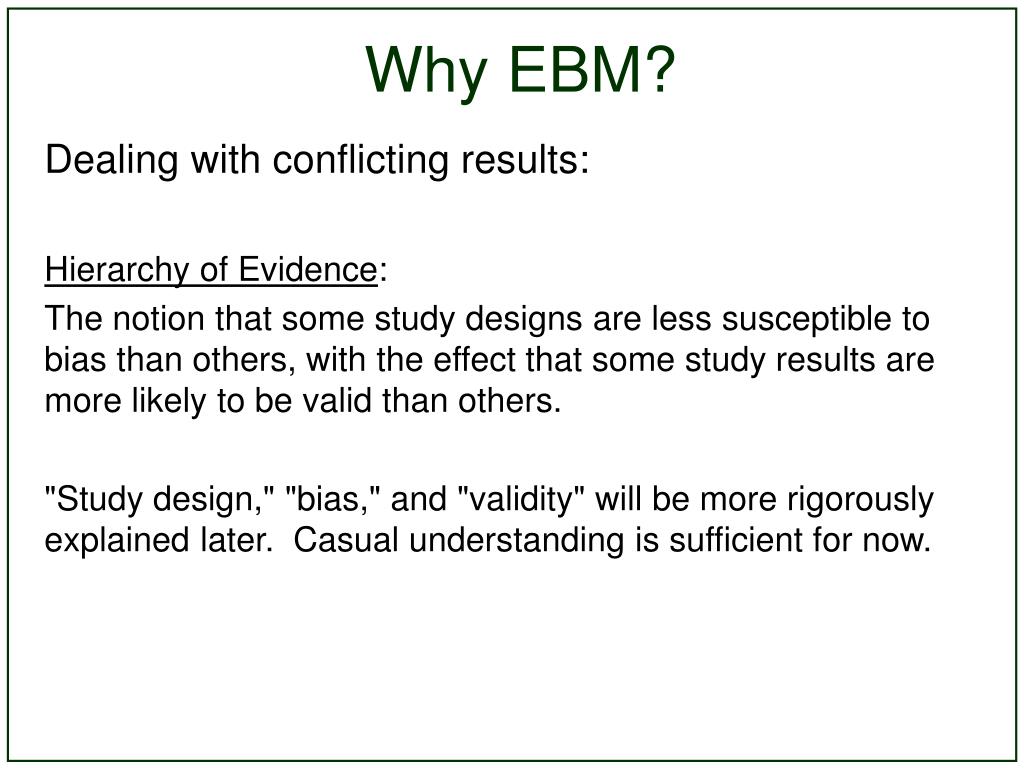 Why EBM?

Dealing with conflicting results:

Hierarchy of Evidence:

The notion that some study designs are less susceptible to bias than others, with the effect that some study results are more likely to be valid than others.

"Study design," "bias," and "validity" will be more rigorously explained later. Casual understanding is sufficient for now.